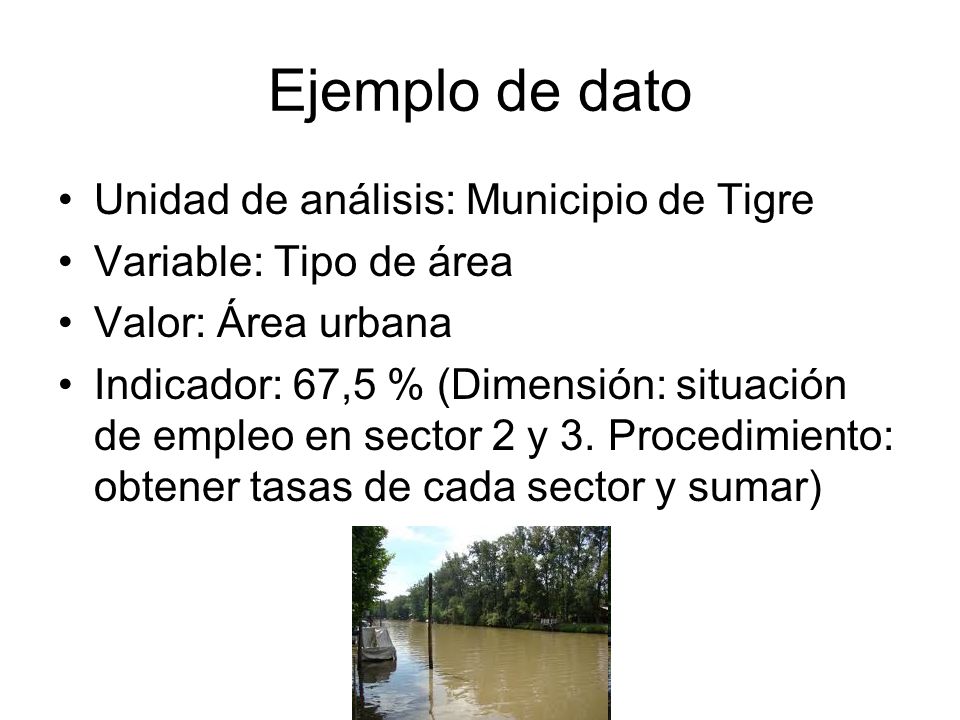 Ejemplo de dato

• Unidad de análisis: Municipio de Tigre
• Variable: Tipo de área
• Valor: Área urbana
• Indicador: 67,5 % (Dimensión: situación de empleo en sector 2 y 3. Procedimiento: obtener tasas de cada sector y sumar)